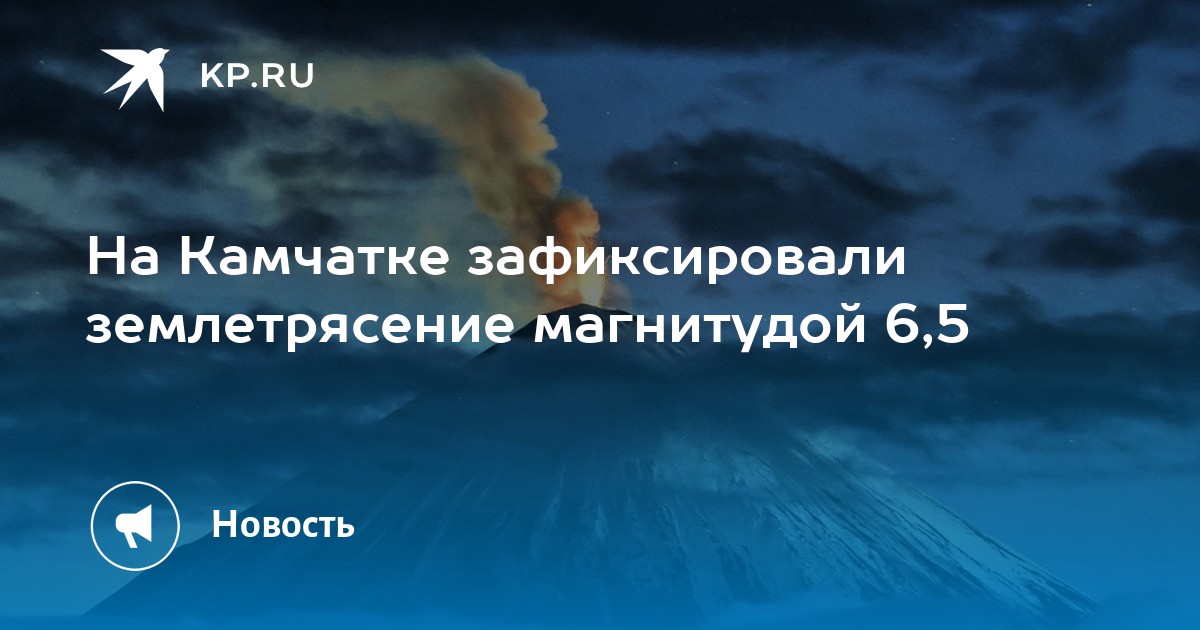 KP.RU

На Камчатке зафиксировали землетрясение магнитудой 6,5

Новость